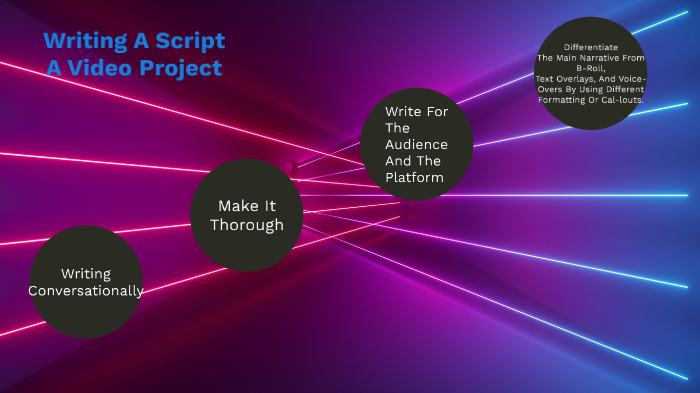 Writing A Script
A Video Project

Writing Conversationally

Make It Thorough

Write For The Audience And The Platform

Differentiate The Main Narrative From B-Roll, Text Overlays, And Voice-Overs By Using Different Formatting Or Cal-louts.